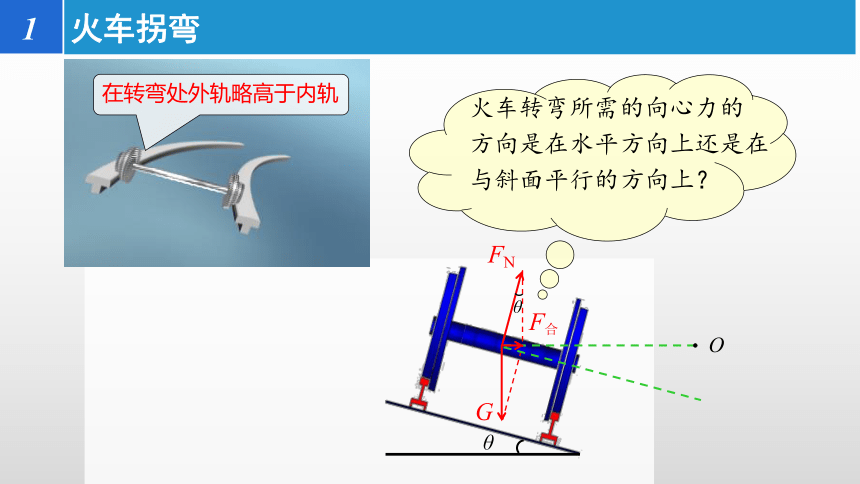 1 火车拐弯

在转弯处外轨略高于内轨

火车转弯所需的向心力的方向是在水平方向上还是在与斜面平行的方向上？

$F_N$

$\theta$

$F_合$

$O$

$G$

$\theta$